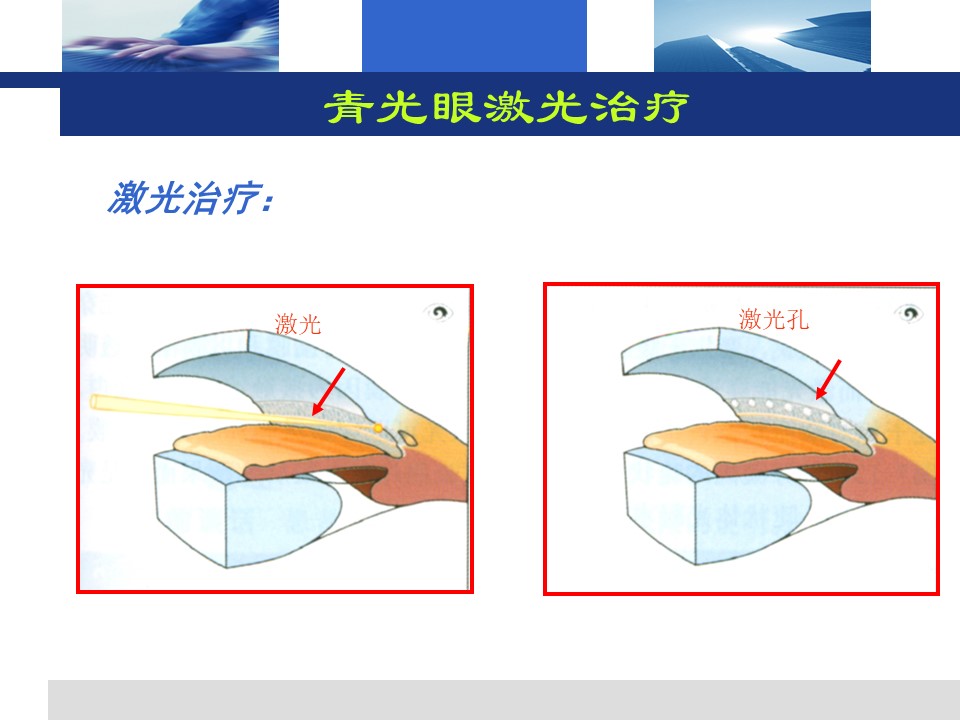 青光眼激光治疗

激光治疗：

激光

激光孔